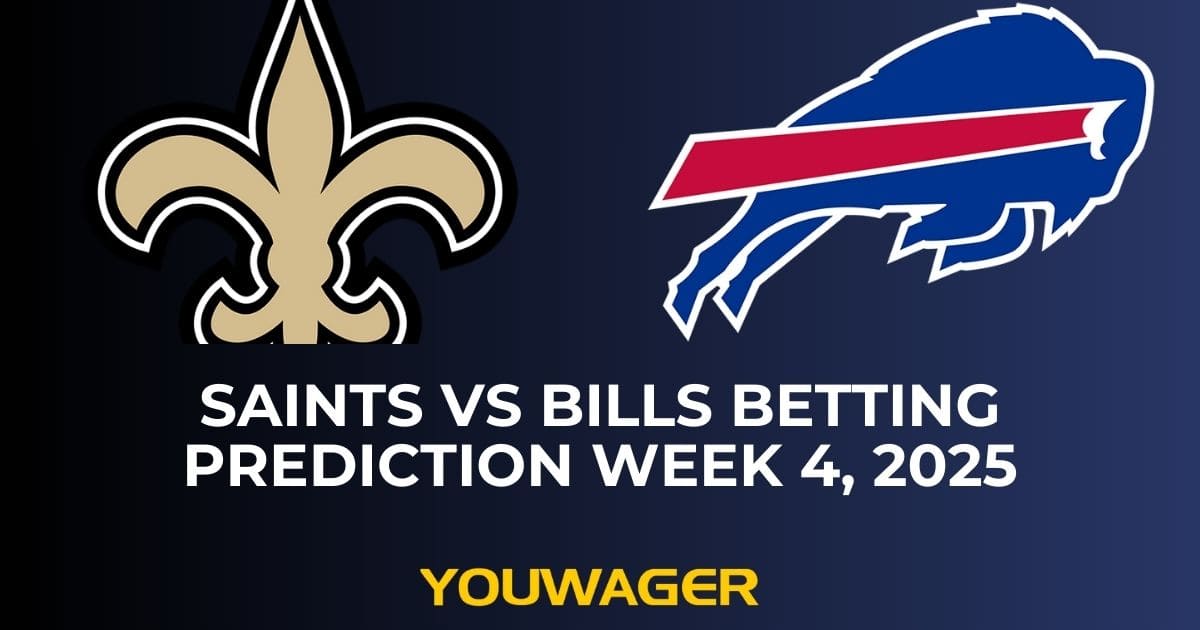 SAINTS VS BILLS BETTING PREDICTION WEEK 4, 2025

YOUWAGER